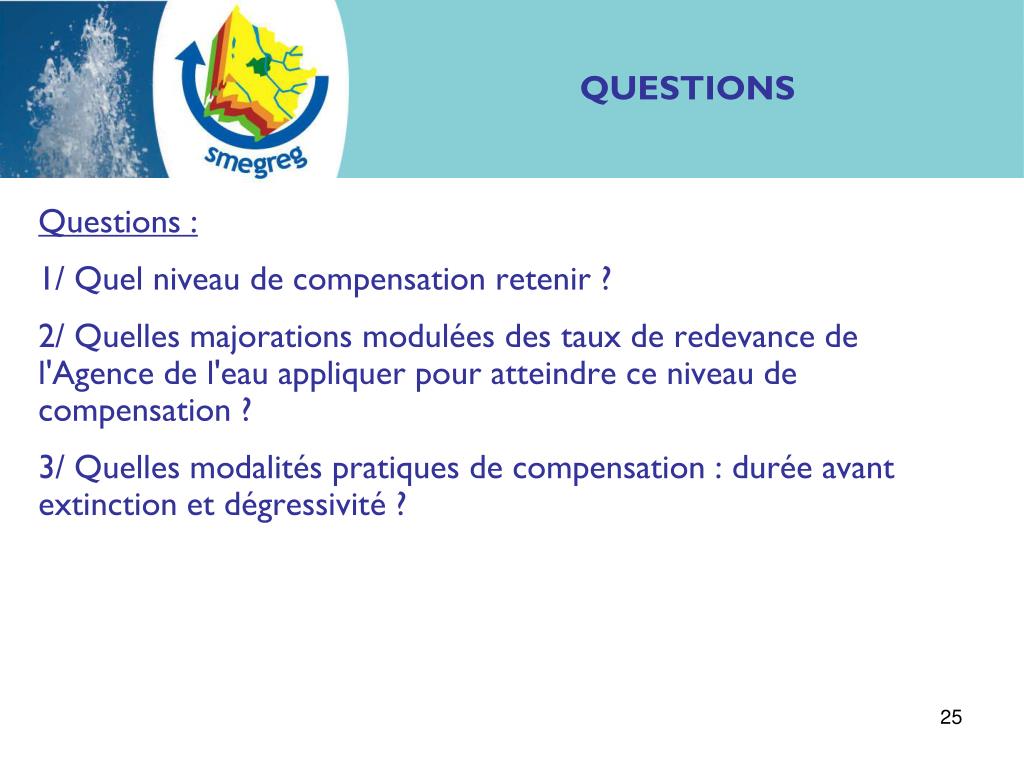 smegreg

QUESTIONS

Questions :

1/ Quel niveau de compensation retenir ?

2/ Quelles majorations modulées des taux de redevance de l'Agence de l'eau appliquer pour atteindre ce niveau de compensation ?

3/ Quelles modalités pratiques de compensation : durée avant extinction et dégressivité ?

25